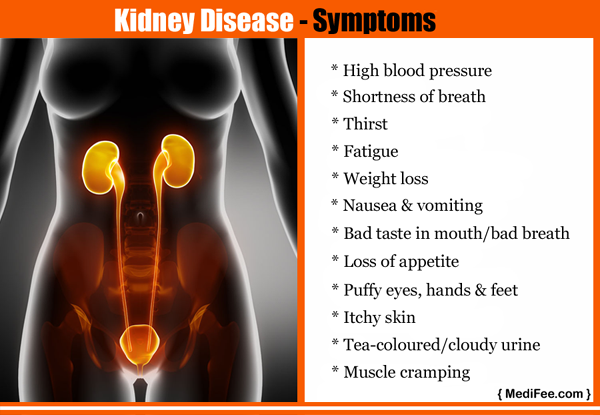 Kidney Disease - Symptoms

* High blood pressure
* Shortness of breath
* Thirst
* Fatigue
* Weight loss
* Nausea & vomiting
* Bad taste in mouth/bad breath
* Loss of appetite
* Puffy eyes, hands & feet
* Itchy skin
* Tea-coloured/cloudy urine
* Muscle cramping

{ MediFee.com }